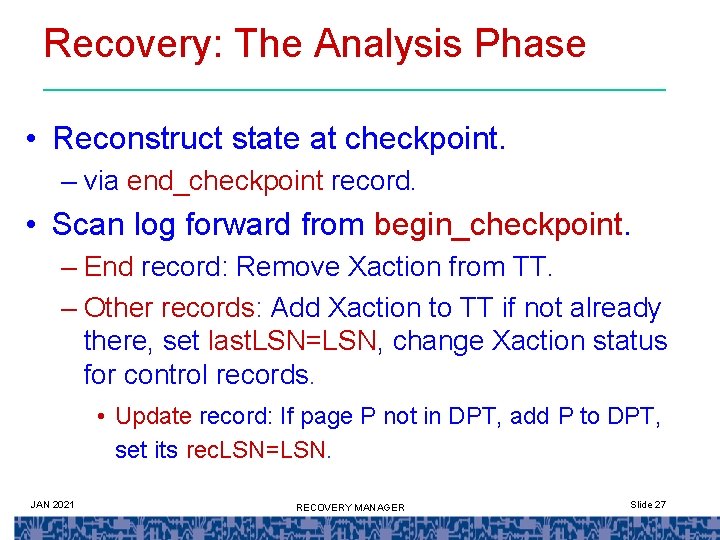 Recovery: The Analysis Phase

• Reconstruct state at checkpoint.
  – via end_checkpoint record.
• Scan log forward from begin_checkpoint.
  – End record: Remove Xaction from TT.
  – Other records: Add Xaction to TT if not already there, set lastLSN=LSN, change Xaction status for control records.
    • Update record: If page P not in DPT, add P to DPT, set its recLSN=LSN.

JAN 2021

RECOVERY MANAGER

Slide 27